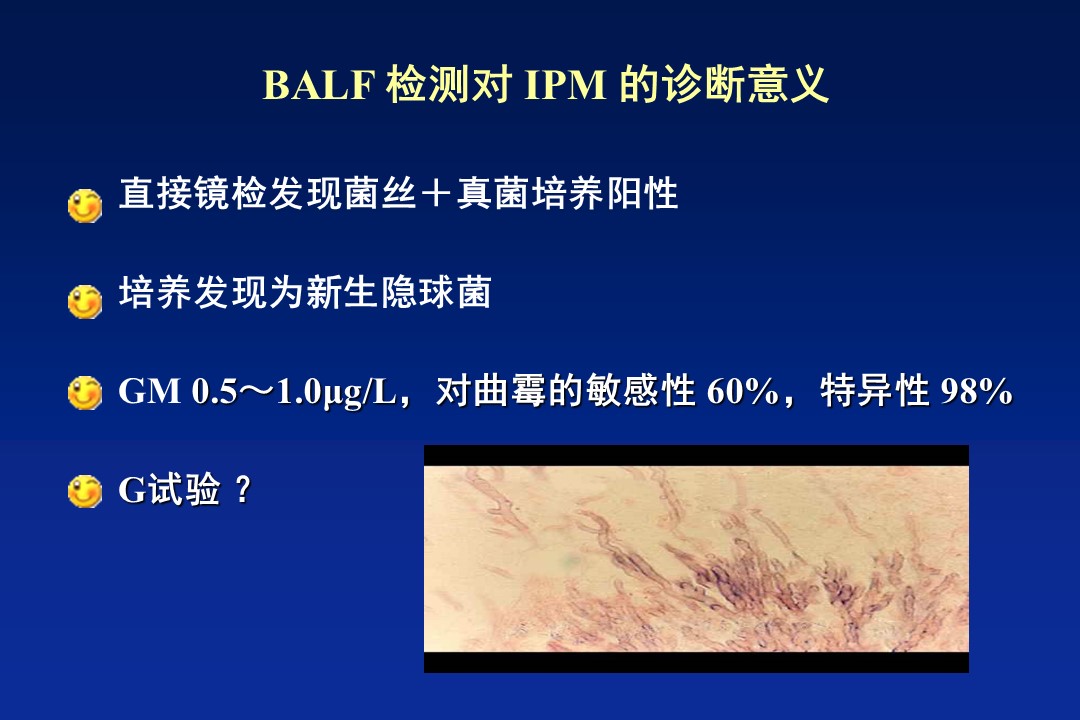 BALF 检测对 IPM 的诊断意义

直接镜检发现菌丝＋真菌培养阳性

培养发现为新生隐球菌

GM 0.5～1.0μg/L，对曲霉的敏感性 60%，特异性 98%

G试验 ？